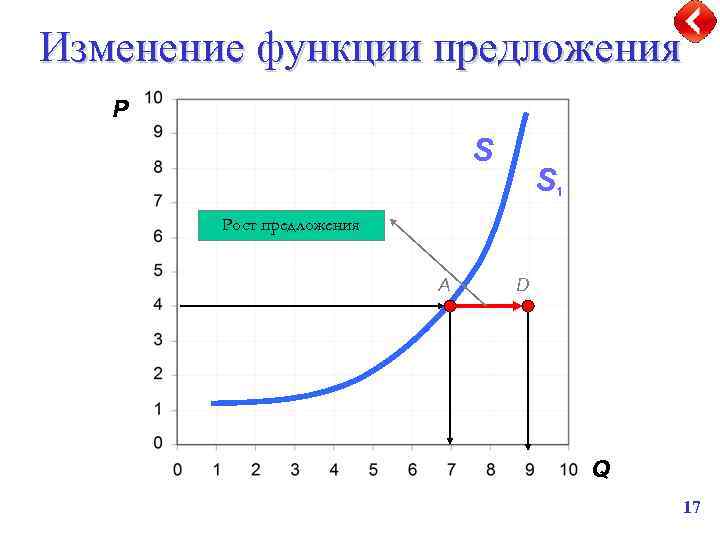 Изменение функции предложения

P
10
9
8
7
6
5
4
3
2
1
0

S
$S_1$

Рост предложения

A
D

0 1 2 3 4 5 6 7 8 9 10 Q

17